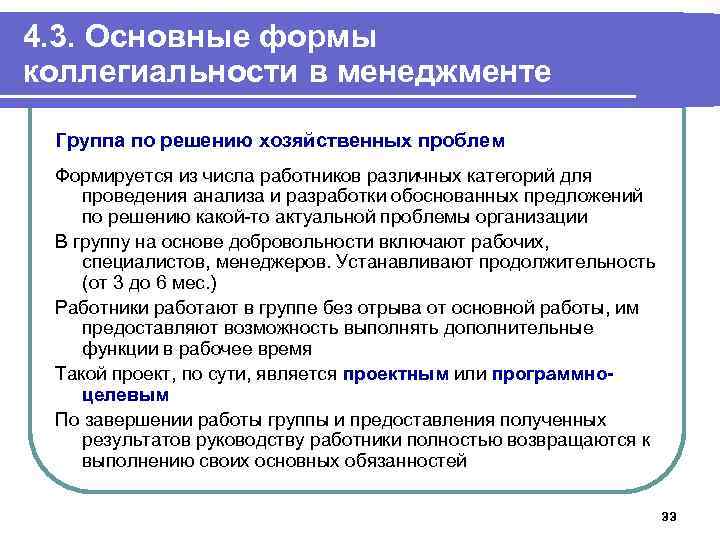 4.3. Основные формы коллегиальности в менеджменте

Группа по решению хозяйственных проблем

Формируется из числа работников различных категорий для проведения анализа и разработки обоснованных предложений по решению какой-то актуальной проблемы организации

В группу на основе добровольности включают рабочих, специалистов, менеджеров. Устанавливают продолжительность (от 3 до 6 мес.)

Работники работают в группе без отрыва от основной работы, им предоставляют возможность выполнять дополнительные функции в рабочее время

Такой проект, по сути, является проектным или программно-целевым

По завершении работы группы и предоставления полученных результатов руководству работники полностью возвращаются к выполнению своих основных обязанностей

33